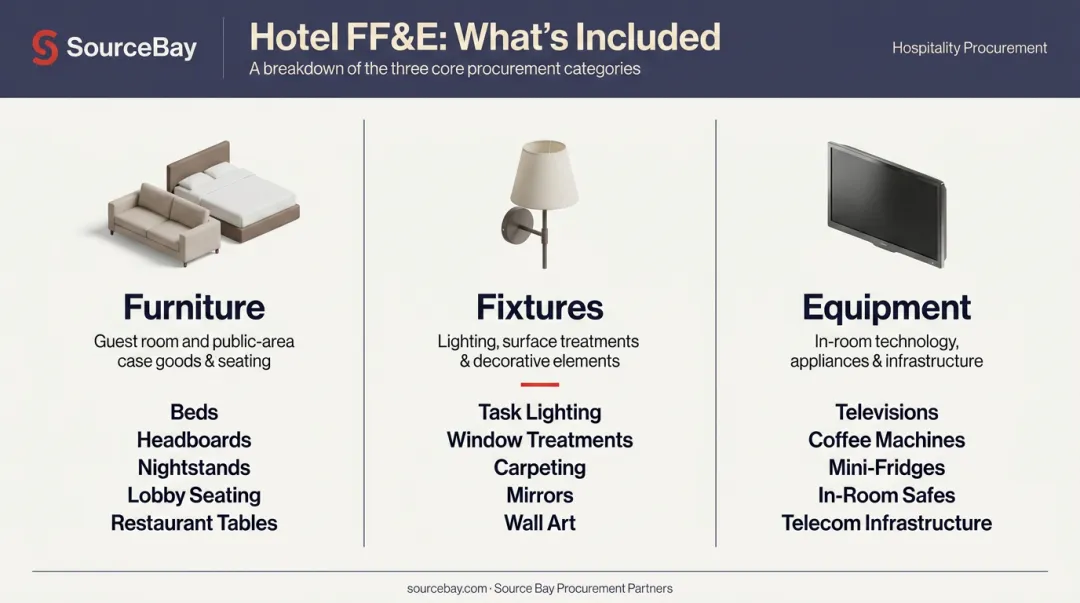 SourceBay

Hotel FF&E: What's Included

A breakdown of the three core procurement categories

Hospitality Procurement

Furniture

Guest room and public-area case goods & seating

Beds
Headboards
Nightstands
Lobby Seating
Restaurant Tables

Fixtures

Lighting, surface treatments & decorative elements

Task Lighting
Window Treatments
Carpeting
Mirrors
Wall Art

Equipment

In-room technology, appliances & infrastructure

Televisions
Coffee Machines
Mini-Fridges
In-Room Safes
Telecom Infrastructure

sourcebay.com · Source Bay Procurement Partners